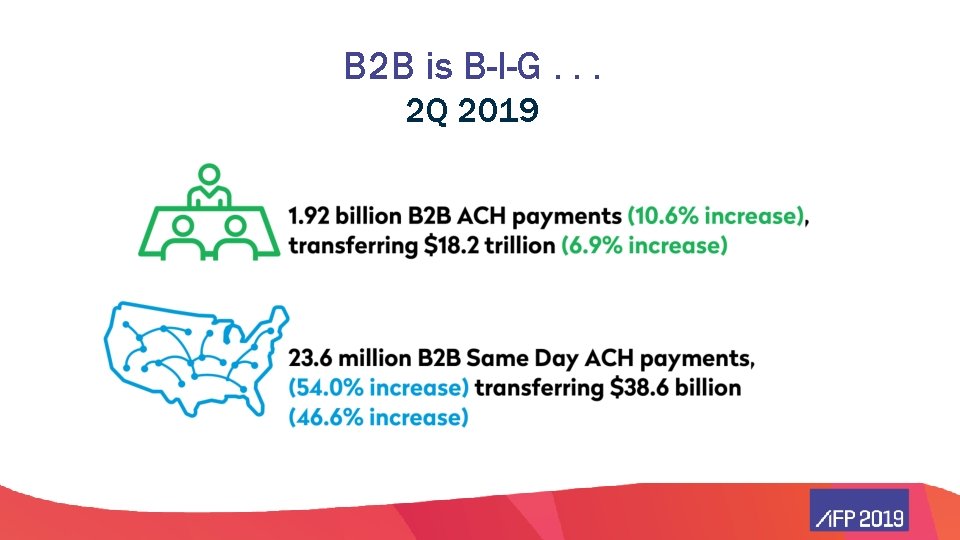 B2B is B-I-G . . .
2Q 2019

1.92 billion B2B ACH payments (10.6% increase), transferring \$18.2 trillion (6.9% increase)

23.6 million B2B Same Day ACH payments, (54.0% increase) transferring \$38.6 billion (46.6% increase)

AFP 2019